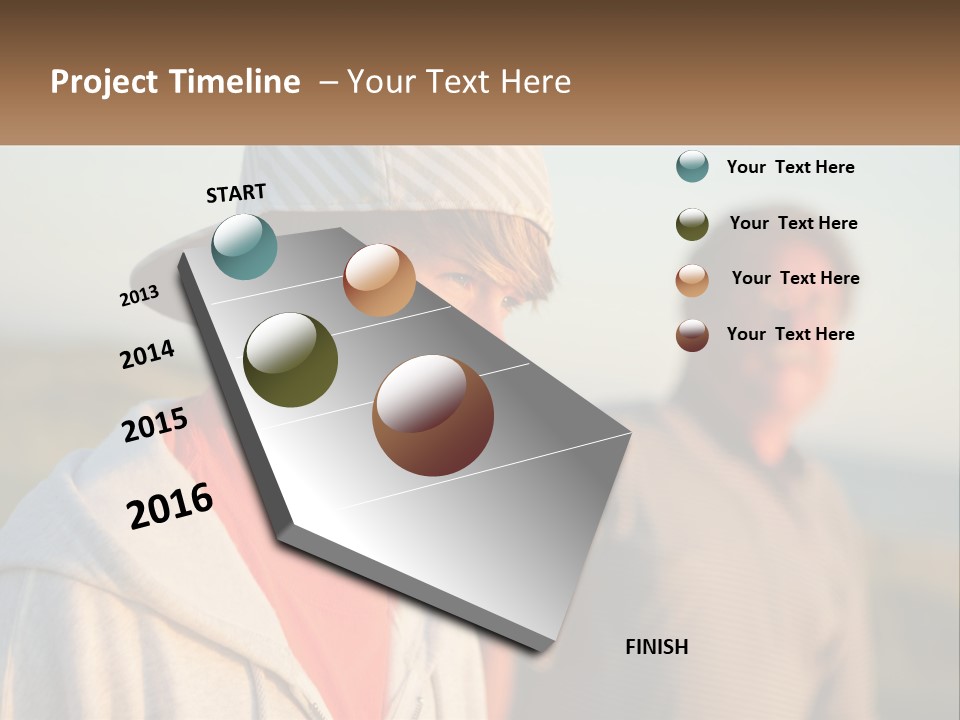 Project Timeline – Your Text Here

START

2013

2014

2015

2016

FINISH

Your Text Here

Your Text Here

Your Text Here

Your Text Here